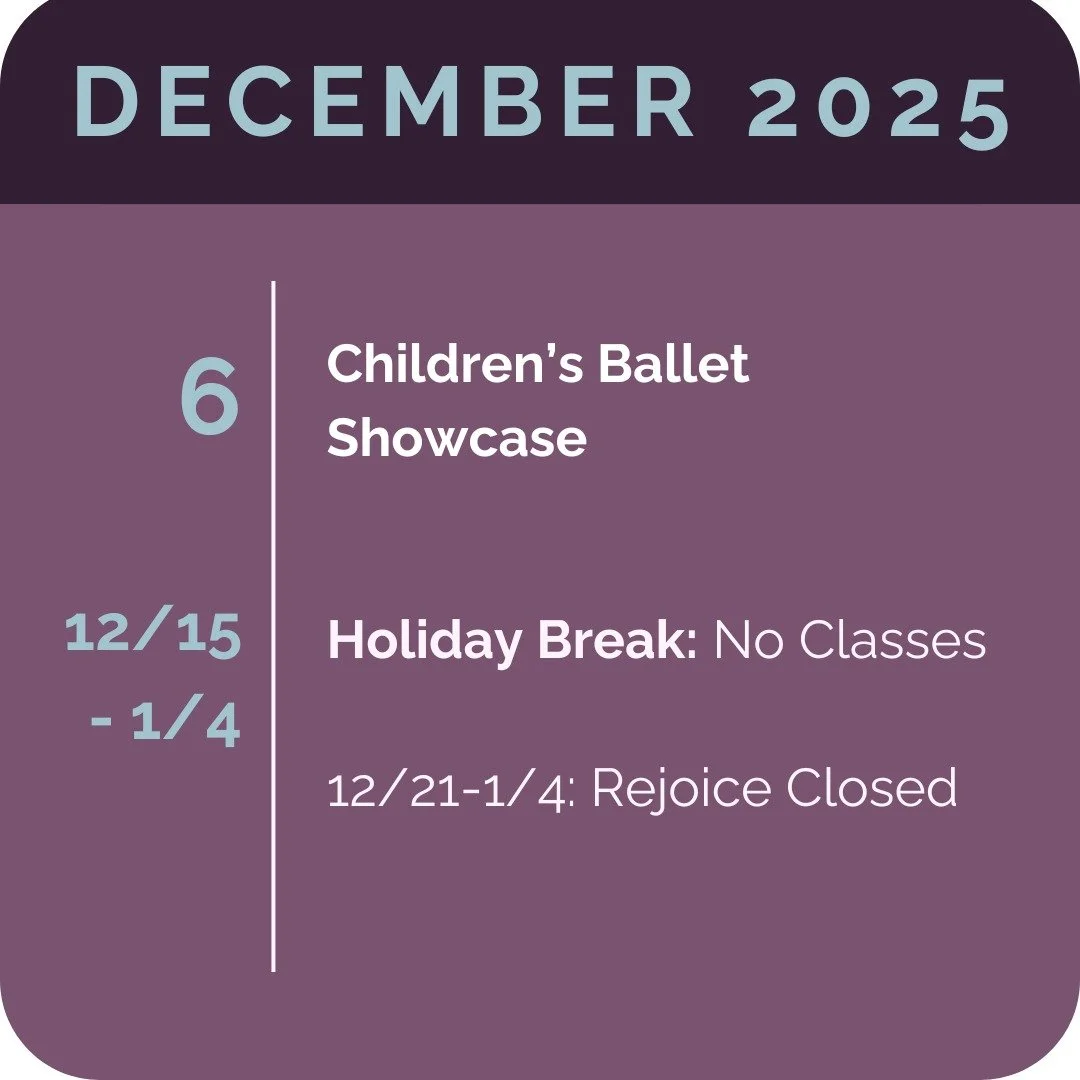 DECEMBER 2025

6

Children's Ballet Showcase

12/15 - 1/4

Holiday Break: No Classes

12/21-1/4: Rejoice Closed